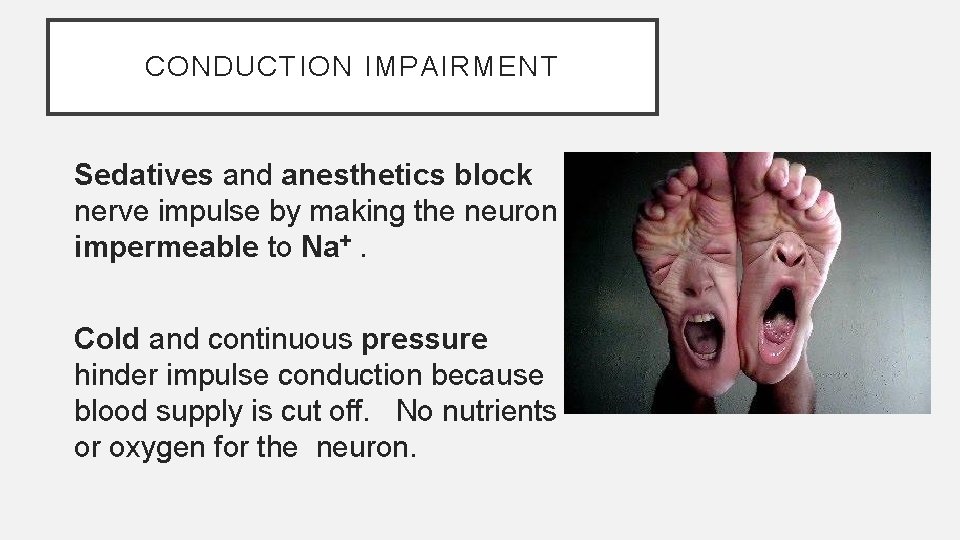 CONDUCTION IMPAIRMENT

Sedatives and anesthetics block nerve impulse by making the neuron impermeable to $Na^+$ .

Cold and continuous pressure hinder impulse conduction because blood supply is cut off. No nutrients or oxygen for the neuron.